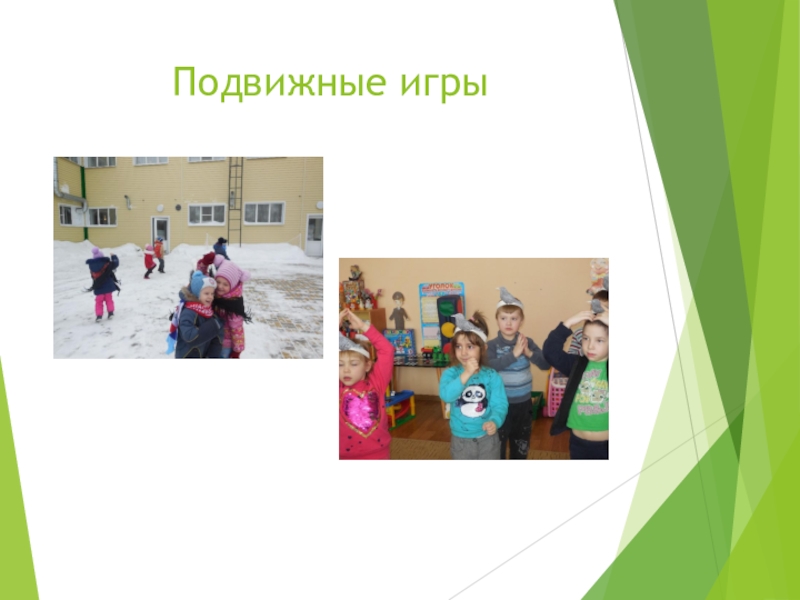 Подвижные игры